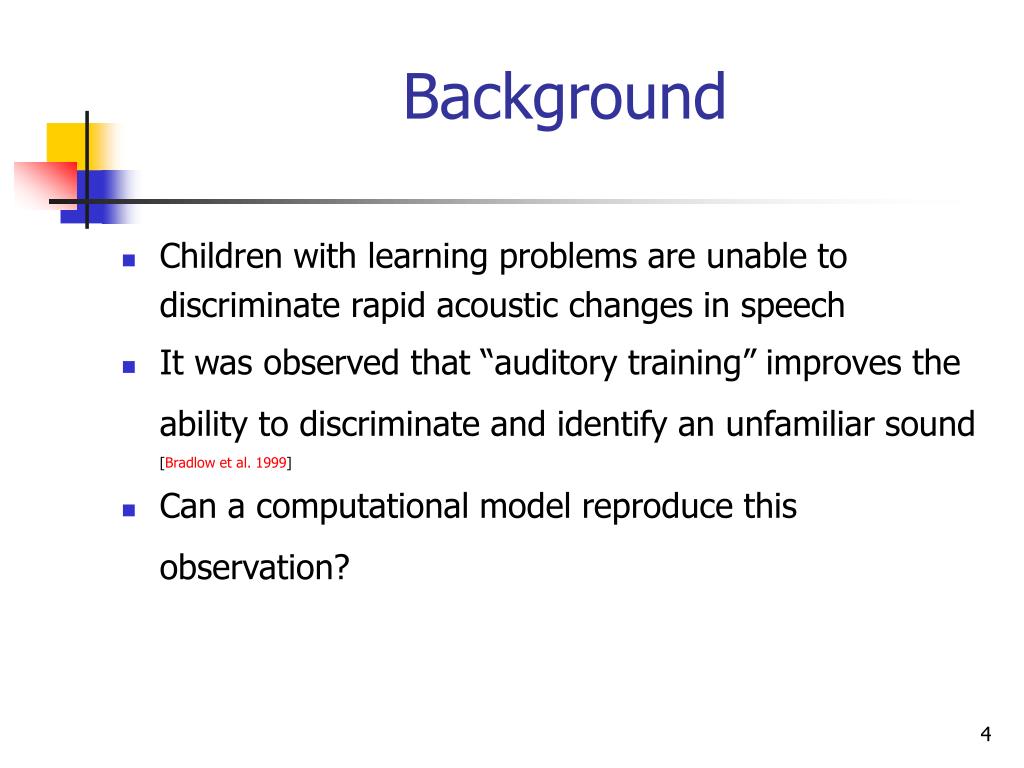 Background

- Children with learning problems are unable to discriminate rapid acoustic changes in speech
- It was observed that “auditory training” improves the ability to discriminate and identify an unfamiliar sound [Bradlow et al. 1999]
- Can a computational model reproduce this observation?

4